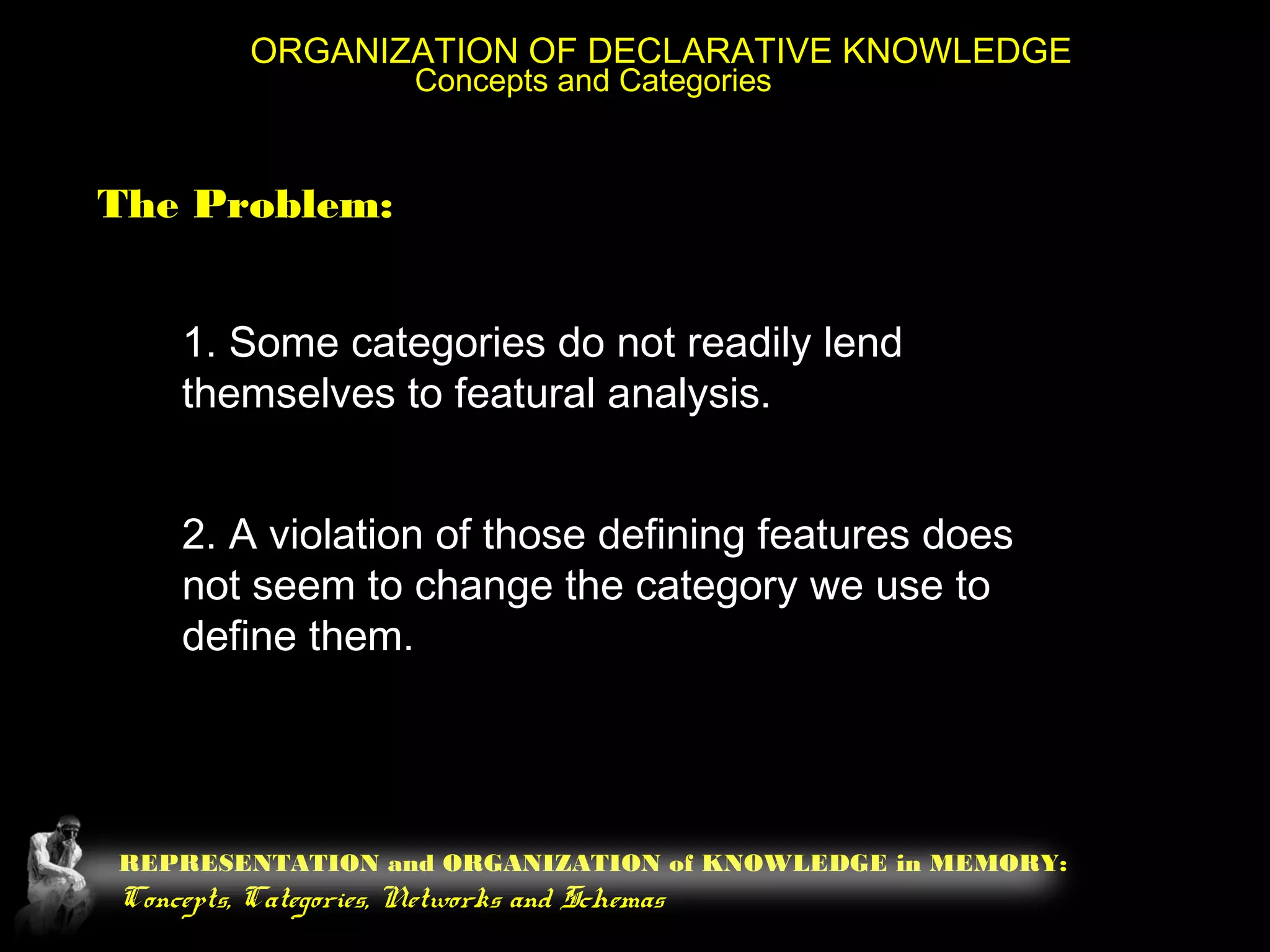 ORGANIZATION OF DECLARATIVE KNOWLEDGE
Concepts and Categories

The Problem:

1. Some categories do not readily lend themselves to featural analysis.

2. A violation of those defining features does not seem to change the category we use to define them.

REPRESENTATION and ORGANIZATION of KNOWLEDGE in MEMORY:
Concepts, Categories, Networks and Schemas